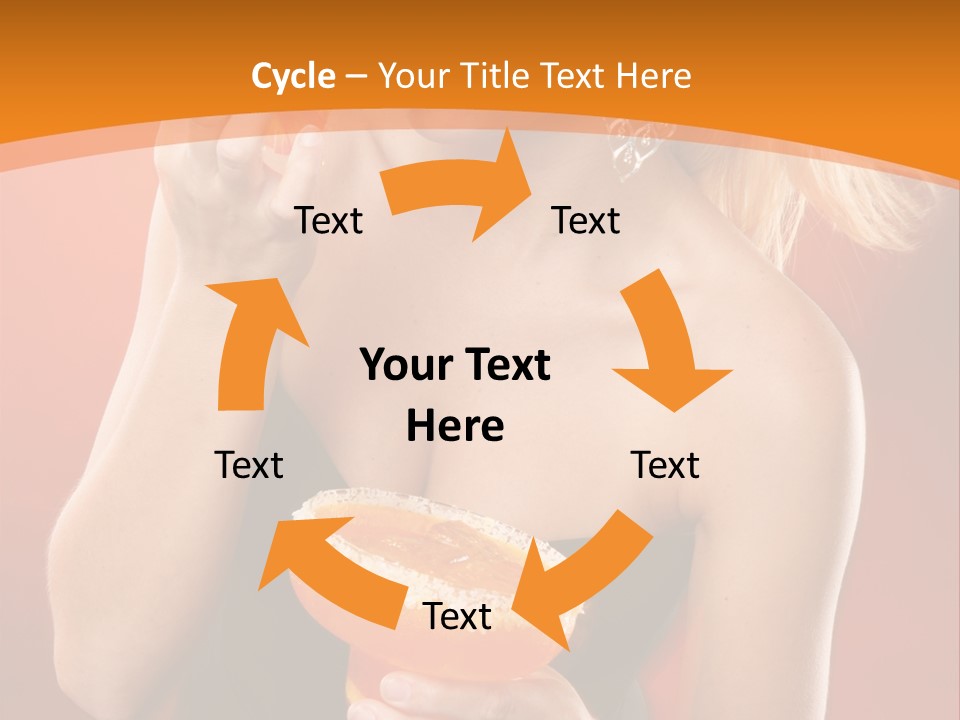 Cycle – Your Title Text Here

Text

Text

Your Text Here

Text

Text

Text